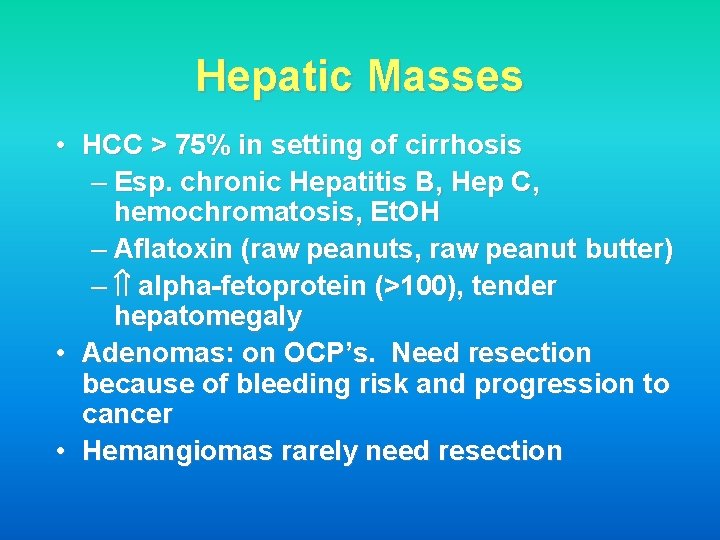 Hepatic Masses

• HCC > 75% in setting of cirrhosis
– Esp. chronic Hepatitis B, Hep C, hemochromatosis, EtOH
– Aflatoxin (raw peanuts, raw peanut butter)
– ⇑ alpha-fetoprotein (>100), tender hepatomegaly
• Adenomas: on OCP's. Need resection because of bleeding risk and progression to cancer
• Hemangiomas rarely need resection